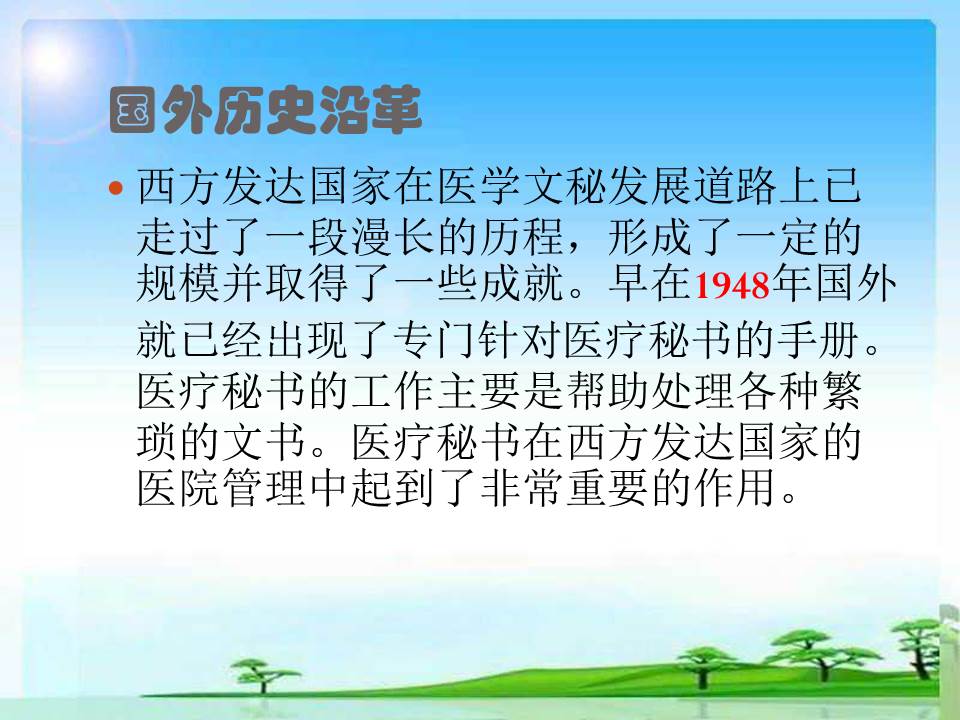 国外历史沿革

• 西方发达国家在医学文秘发展道路上已走过了一段漫长的历程，形成了一定的规模并取得了一些成就。早在1948年国外就已经出现了专门针对医疗秘书的手册。医疗秘书的工作主要是帮助处理各种繁琐的文书。医疗秘书在西方发达国家的医院管理中起到了非常重要的作用。